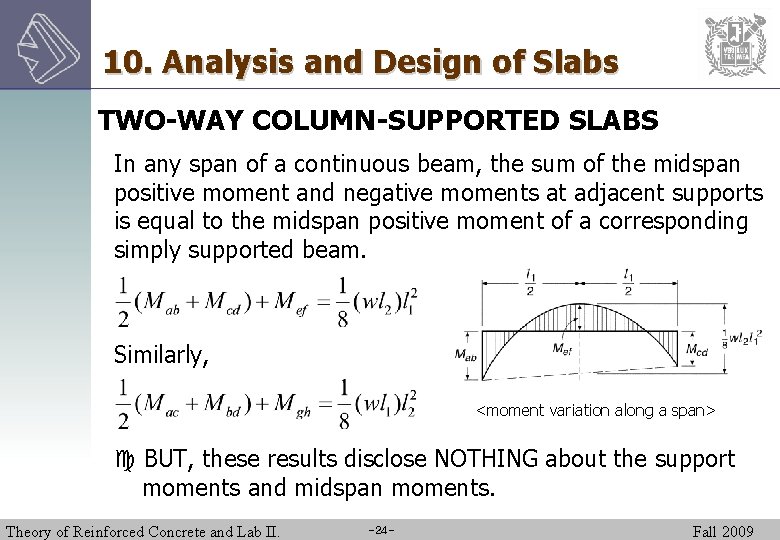 10. Analysis and Design of Slabs

TWO-WAY COLUMN-SUPPORTED SLABS

In any span of a continuous beam, the sum of the midspan positive moment and negative moments at adjacent supports is equal to the midspan positive moment of a corresponding simply supported beam.

$\frac{1}{2}(M_{ab}+M_{cd})+M_{ef}=\frac{1}{8}(wl_2)l_1^2$

Similarly,

$\frac{1}{2}(M_{ac}+M_{bd})+M_{gh}=\frac{1}{8}(wl_1)l_2^2$

$\frac{l_1}{2}$ $\frac{l_1}{2}$ $M_{ab}$ $M_{ef}$ $M_{cd}$ $\frac{1}{8}wl_2l_1^2$

<moment variation along a span>

BUT, these results disclose NOTHING about the support moments and midspan moments.

Theory of Reinforced Concrete and Lab II. -24- Fall 2009